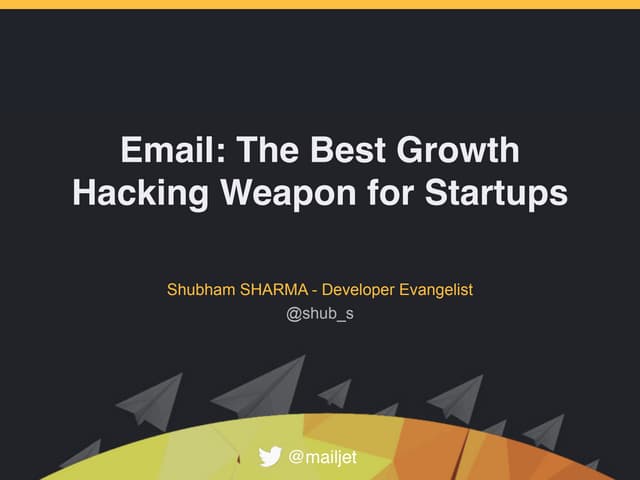 Email: The Best Growth Hacking Weapon for Startups

Shubham SHARMA - Developer Evangelist
@shub_s

@mailjet